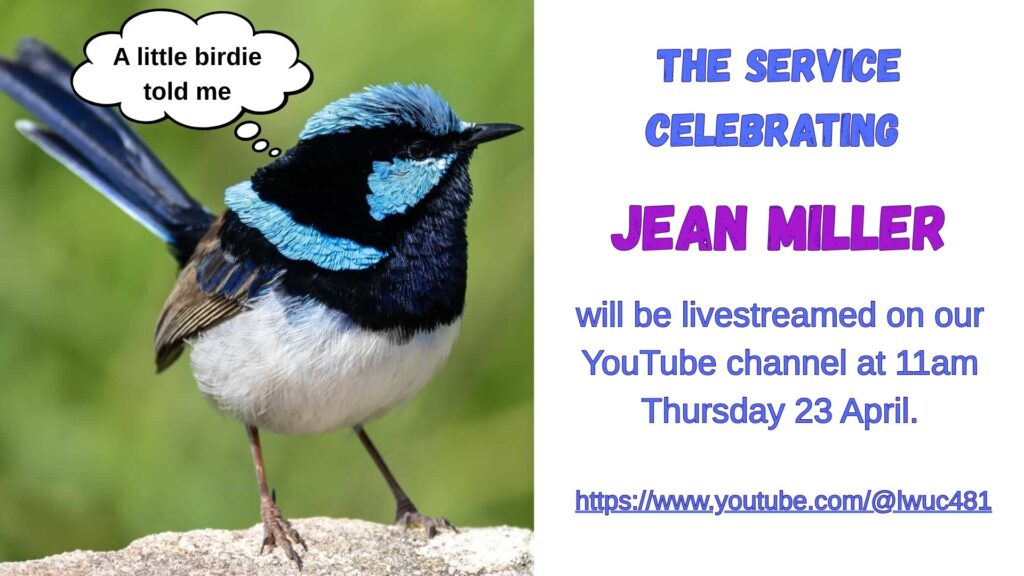 A little birdie told me

THE SERVICE CELEBRATING

JEAN MILLER

will be livestreamed on our YouTube channel at 11am Thursday 23 April.

https://www.youtube.com/@lwuc481